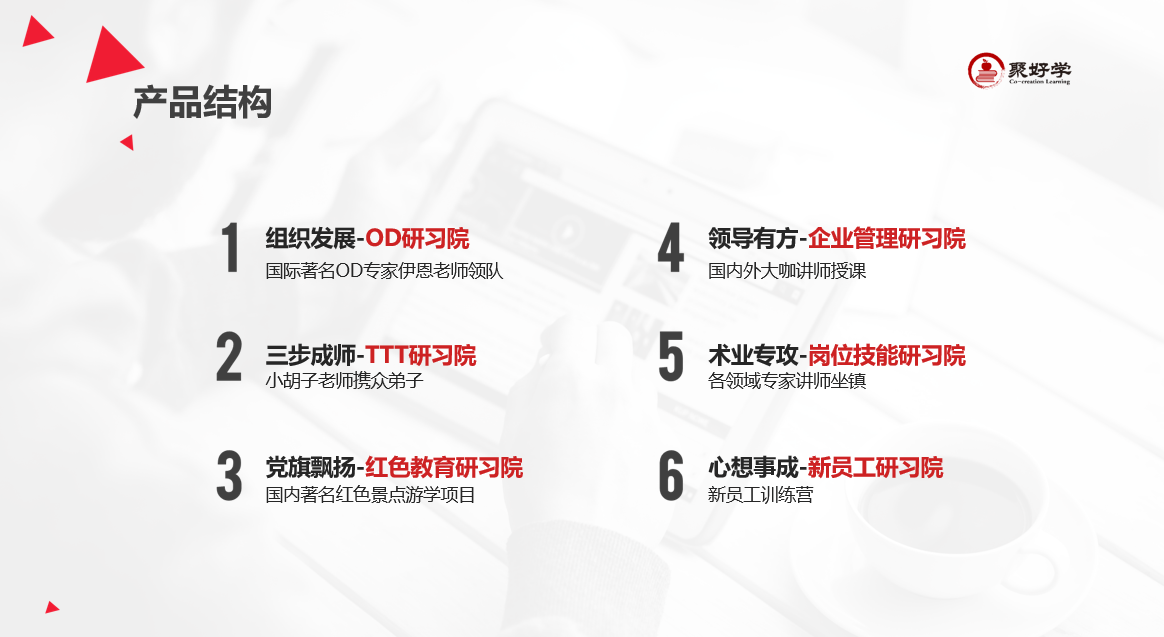 产品结构

聚好学
Co-creation Learning

1
组织发展-OD研习院
国际著名OD专家伊恩老师领队

2
三步成师-TTT研习院
小胡子老师携众弟子

3
党旗飘扬-红色教育研习院
国内著名红色景点游学项目

4
领导有方-企业管理研习院
国内外大咖讲师授课

5
术业专攻-岗位技能研习院
各领域专家讲师坐镇

6
心想事成-新员工研习院
新员工训练营